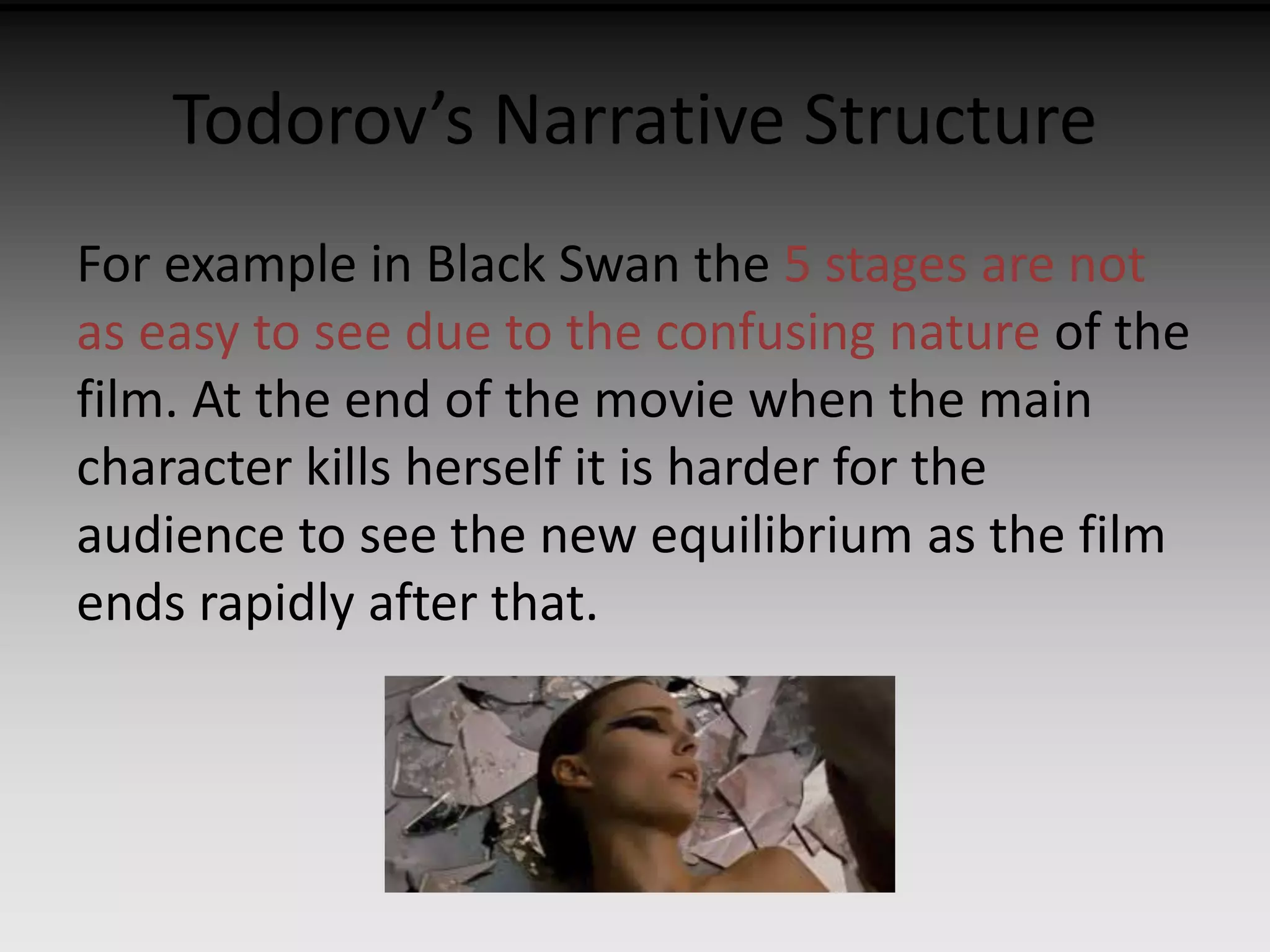 Todorov’s Narrative Structure

For example in Black Swan the 5 stages are not as easy to see due to the confusing nature of the film. At the end of the movie when the main character kills herself it is harder for the audience to see the new equilibrium as the film ends rapidly after that.